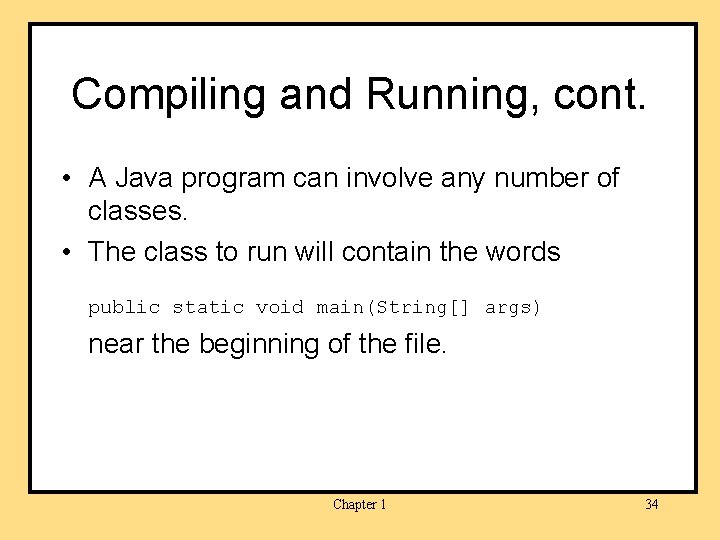 Compiling and Running, cont.

• A Java program can involve any number of classes.

• The class to run will contain the words

public static void main(String[] args)

near the beginning of the file.

Chapter 1

34